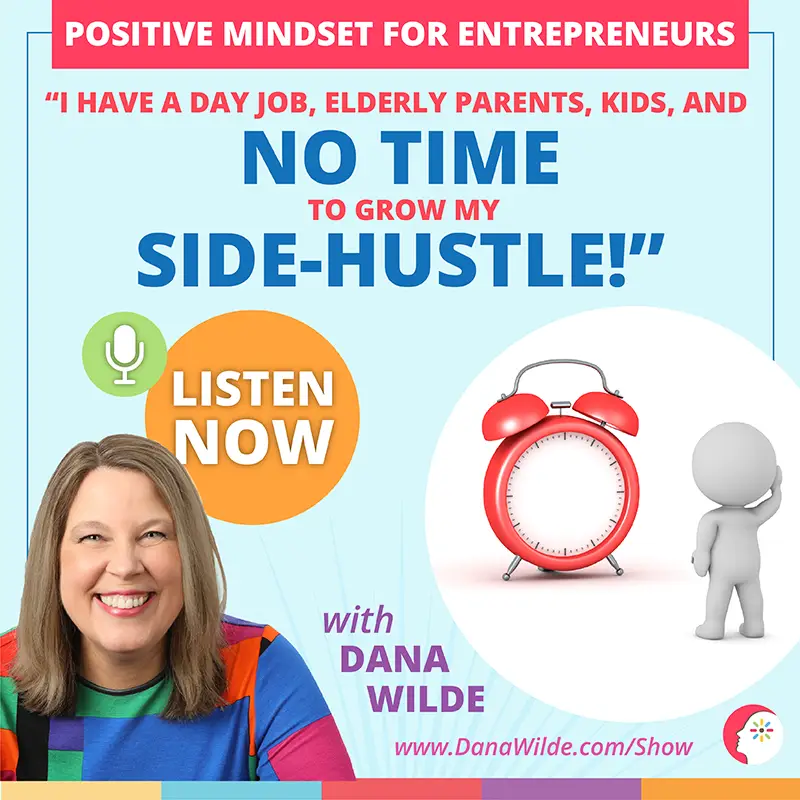 POSITIVE MINDSET FOR ENTREPRENEURS

"I HAVE A DAY JOB, ELDERLY PARENTS, KIDS, AND NO TIME TO GROW MY SIDE-HUSTLE!"

LISTEN NOW

with DANA WILDE

www.DanaWilde.com/Show